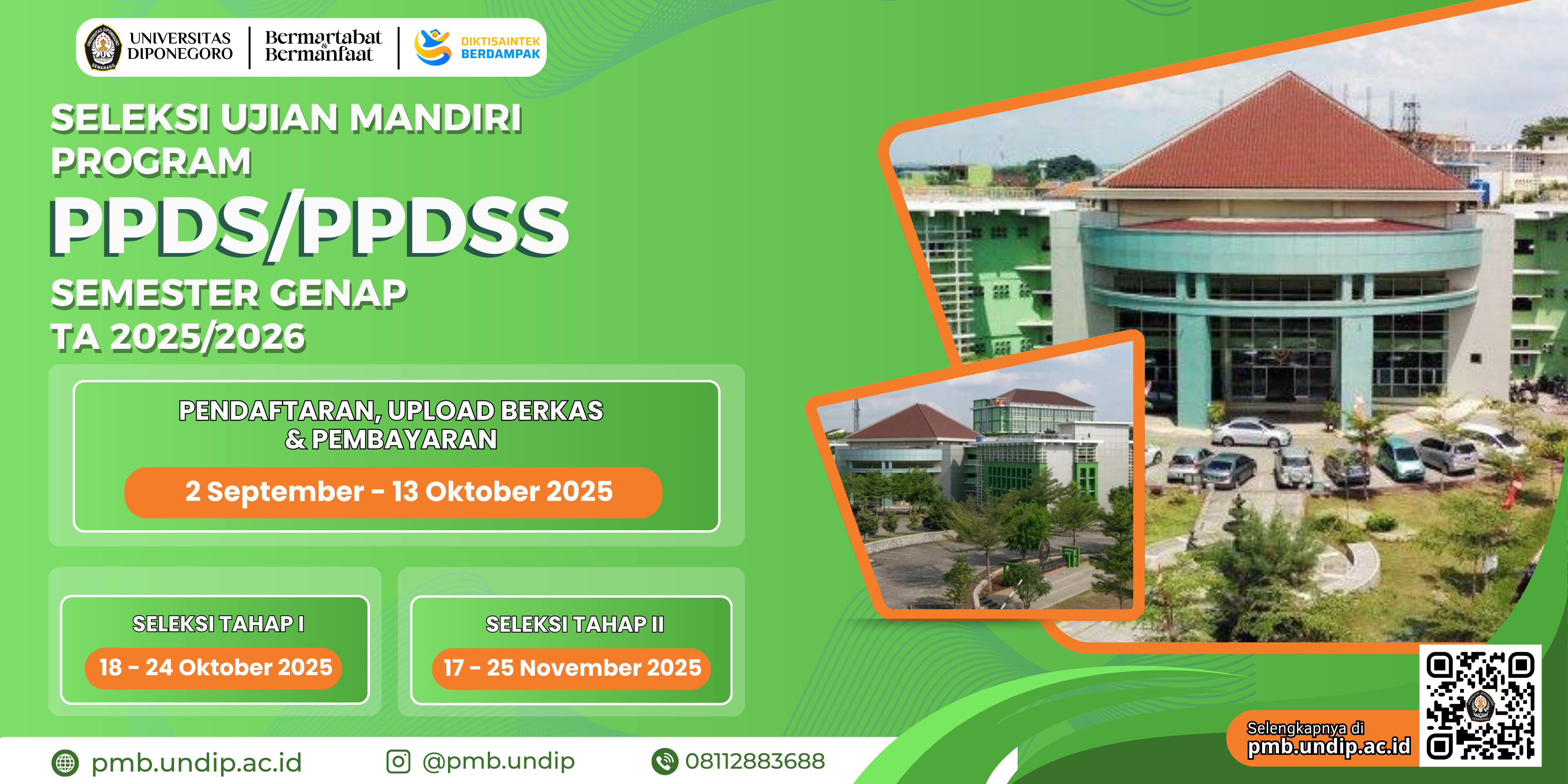 UNIVERSITAS DIPONEGORO

Bermartabat & Bermanfaat

DIKTISAINTEK BERDAMPAK

SELEKSI UJIAN MANDIRI PROGRAM

PPDS/PPDSS

SEMESTER GENAP TA 2025/2026

PENDAFTARAN, UPLOAD BERKAS & PEMBAYARAN

2 September - 13 Oktober 2025

SELEKSI TAHAP I

18 - 24 Oktober 2025

SELEKSI TAHAP II

17 - 25 November 2025

Selengkapnya di pmb.undip.ac.id

pmb.undip.ac.id

@pmb.undip

08112883688